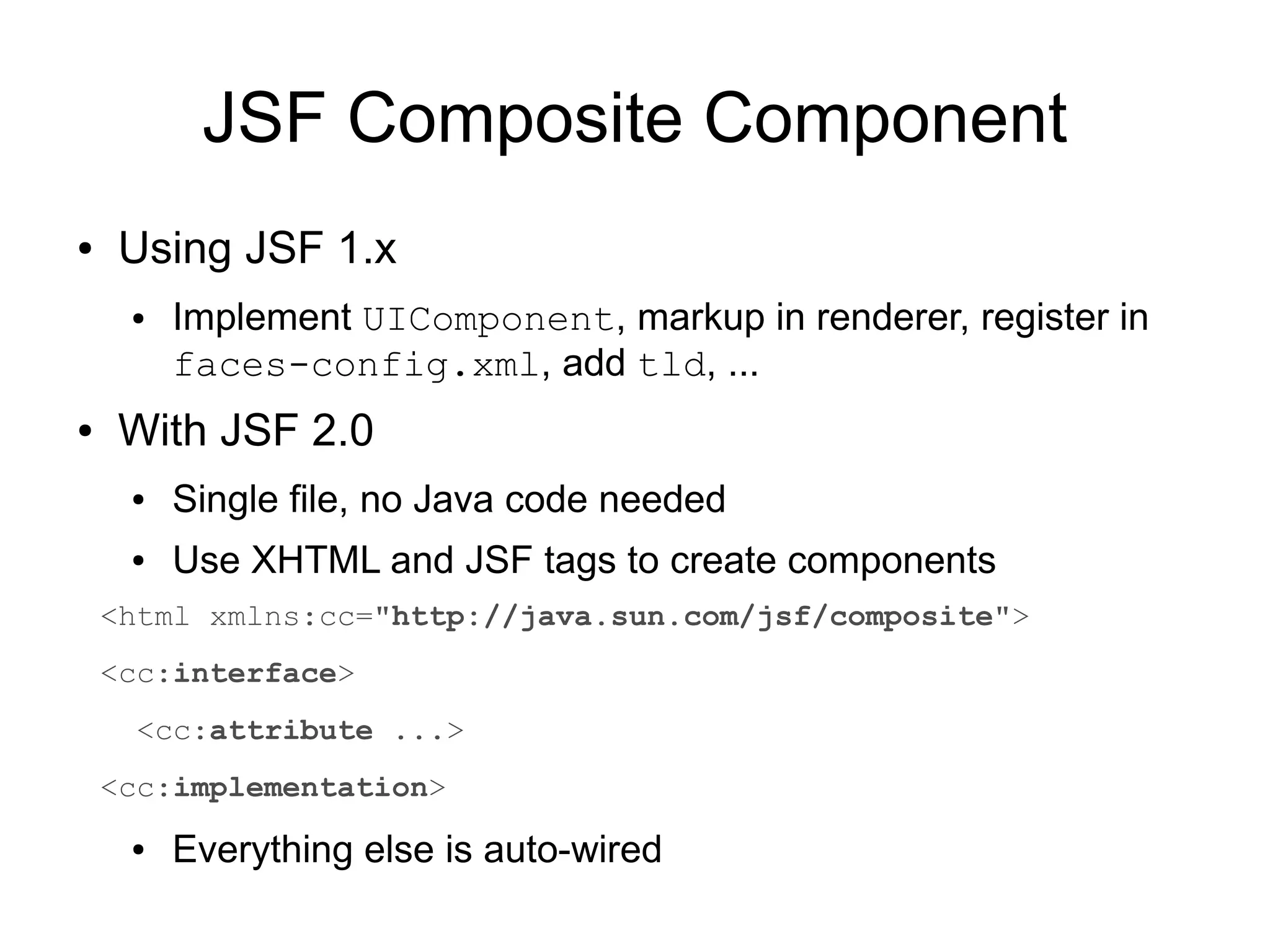 JSF Composite Component

• Using JSF 1.x
  • Implement UIComponent, markup in renderer, register in faces-config.xml, add tld, ...
• With JSF 2.0
  • Single file, no Java code needed
  • Use XHTML and JSF tags to create components

<html xmlns:cc="http://java.sun.com/jsf/composite">
<cc:interface>
  <cc:attribute ...>
<cc:implementation>

  • Everything else is auto-wired